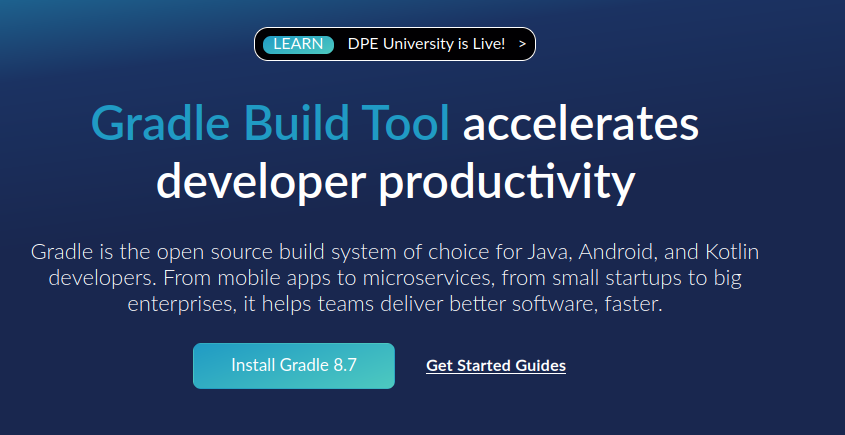 LEARN DPE University is Live! >

Gradle Build Tool accelerates developer productivity

Gradle is the open source build system of choice for Java, Android, and Kotlin developers. From mobile apps to microservices, from small startups to big enterprises, it helps teams deliver better software, faster.

Install Gradle 8.7

Get Started Guides